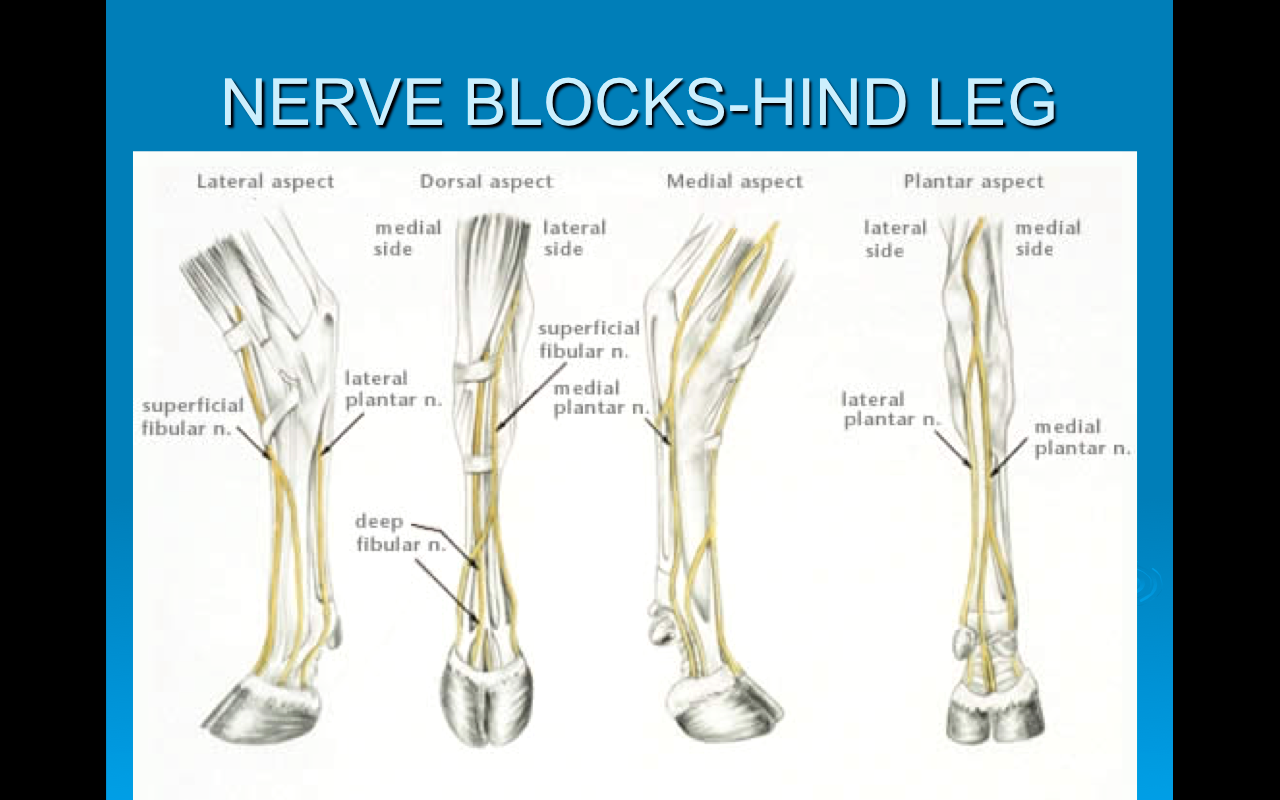 NERVE BLOCKS-HIND LEG

Lateral aspect

superficial fibular n.

lateral plantar n.

Dorsal aspect

medial side

lateral side

superficial fibular n.

deep fibular n.

Medial aspect

medial plantar n.

Plantar aspect

lateral side

medial side

lateral plantar n.

medial plantar n.